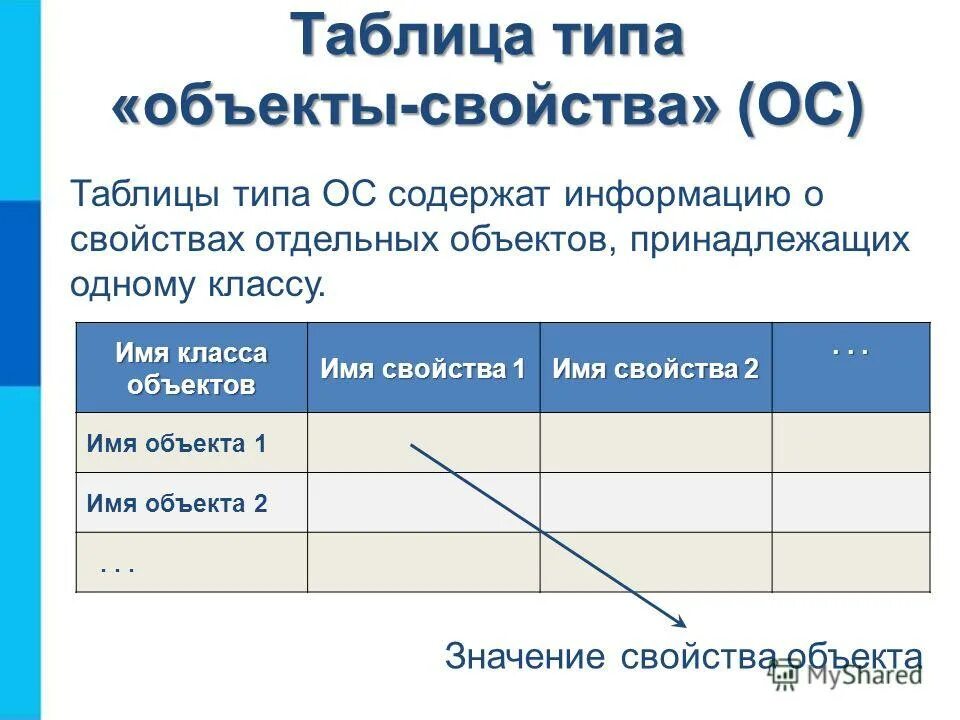 Таблица типа «объекты-свойства» (ОС)

Таблицы типа ОС содержат информацию о свойствах отдельных объектов, принадлежащих одному классу.

| Имя класса объектов | Имя свойства 1 | Имя свойства 2 | . . . |
|---|---|---|---|
| Имя объекта 1 | | | |
| Имя объекта 2 | | | |
| . . . | | | |

Значение свойства объекта

MyShared